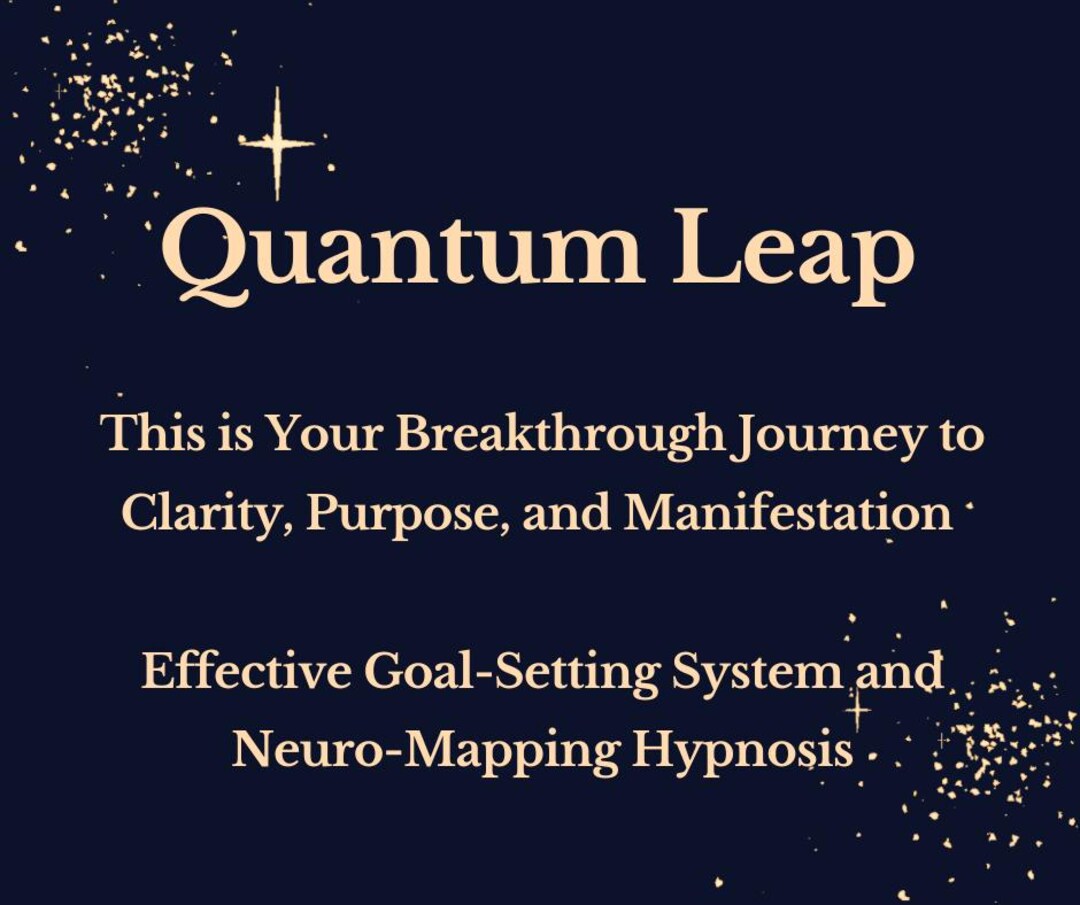 Quantum Leap

This is Your Breakthrough Journey to Clarity, Purpose, and Manifestation

Effective Goal-Setting System and Neuro-Mapping Hypnosis